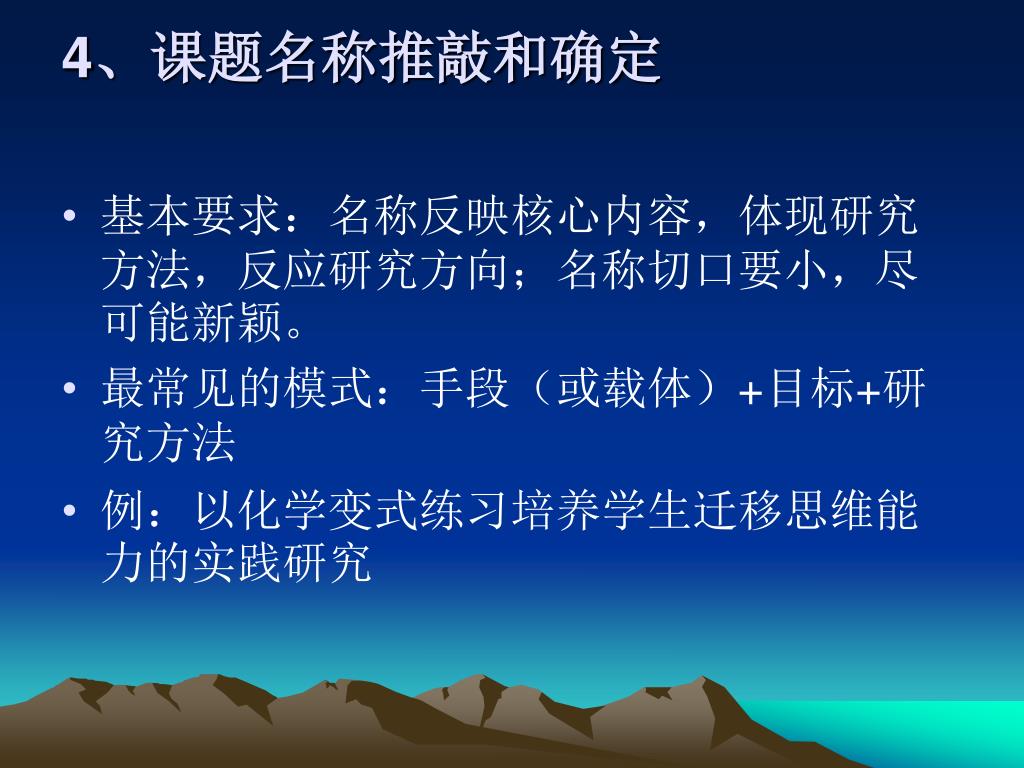 4、课题名称推敲和确定

• 基本要求：名称反映核心内容，体现研究方法，反应研究方向；名称切口要小，尽可能新颖。

• 最常见的模式：手段（或载体）+目标+研究方法

• 例：以化学变式练习培养学生迁移思维能力的实践研究